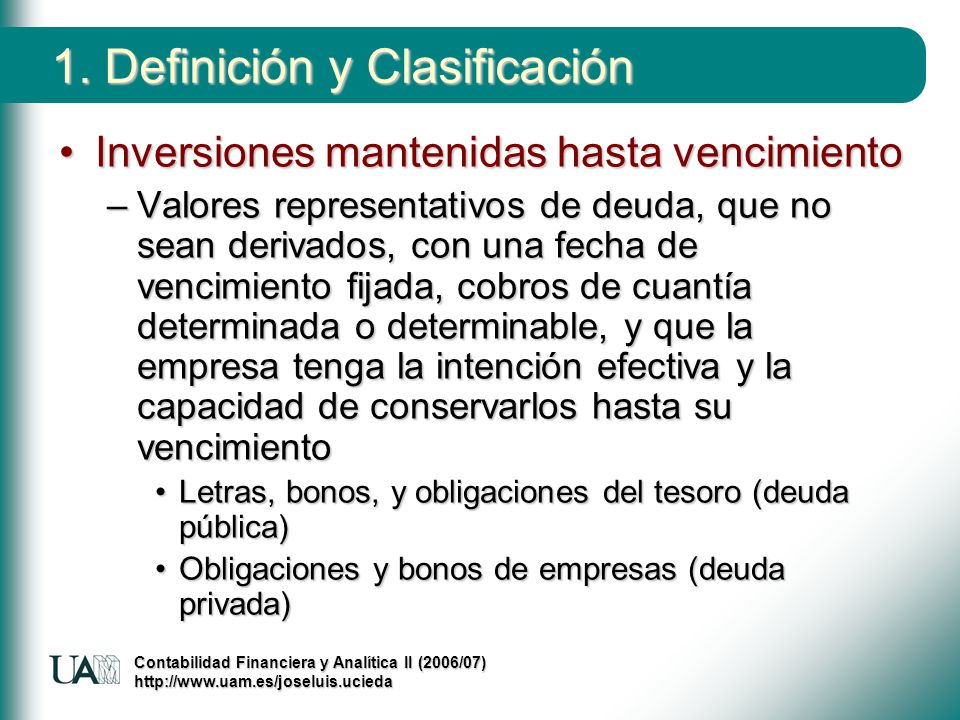 1. Definición y Clasificación

• Inversiones mantenidas hasta vencimiento

– Valores representativos de deuda, que no sean derivados, con una fecha de vencimiento fijada, cobros de cuantía determinada o determinable, y que la empresa tenga la intención efectiva y la capacidad de conservarlos hasta su vencimiento

• Letras, bonos, y obligaciones del tesoro (deuda pública)

• Obligaciones y bonos de empresas (deuda privada)

UAM

Contabilidad Financiera y Analítica II (2006/07)
http://www.uam.es/joseluis.ucieda